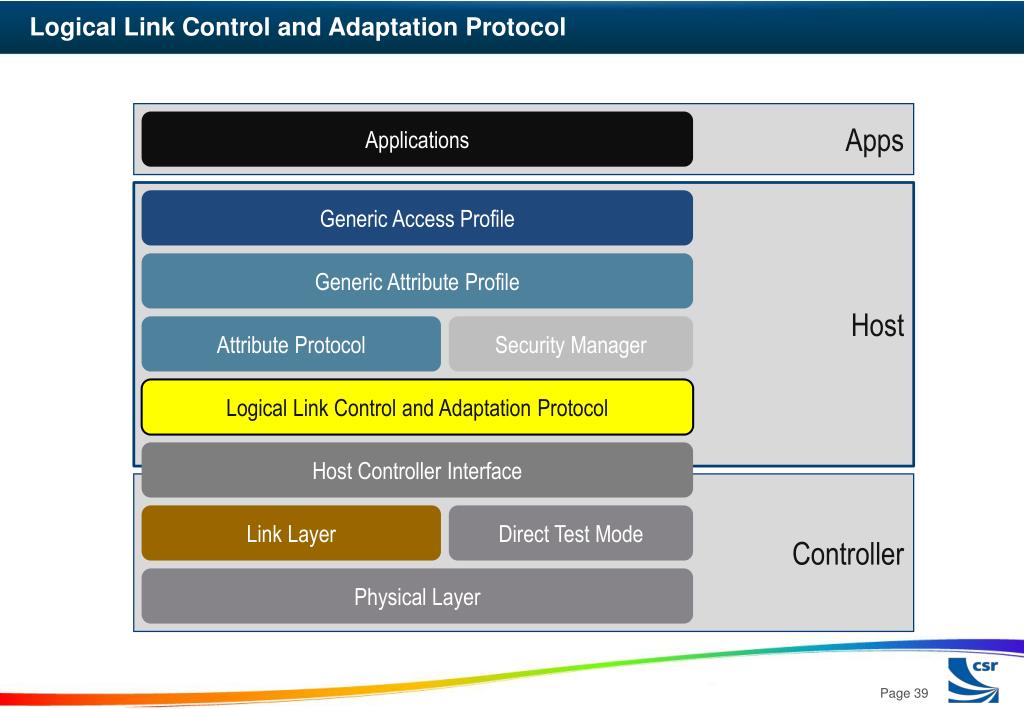 Logical Link Control and Adaptation Protocol

Applications

Apps

Generic Access Profile

Generic Attribute Profile

Attribute Protocol

Security Manager

Host

Logical Link Control and Adaptation Protocol

Host Controller Interface

Link Layer

Direct Test Mode

Controller

Physical Layer

csr

Page 39